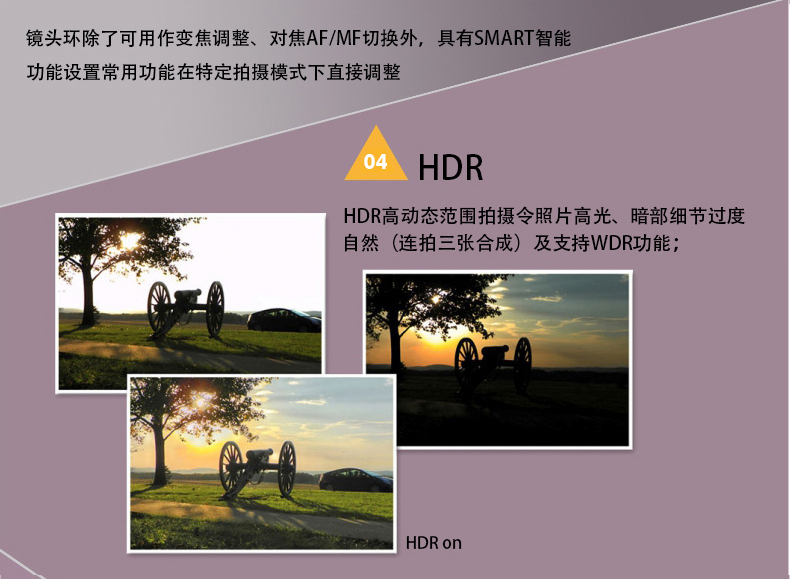 镜头环除了可用作变焦调整、对焦AF/MF切换外，具有SMART智能功能设置常用功能在特定拍摄模式下直接调整

04 HDR

HDR高动态范围拍摄令照片高光、暗部细节过度自然（连拍三张合成）及支持WDR功能；

HDR on